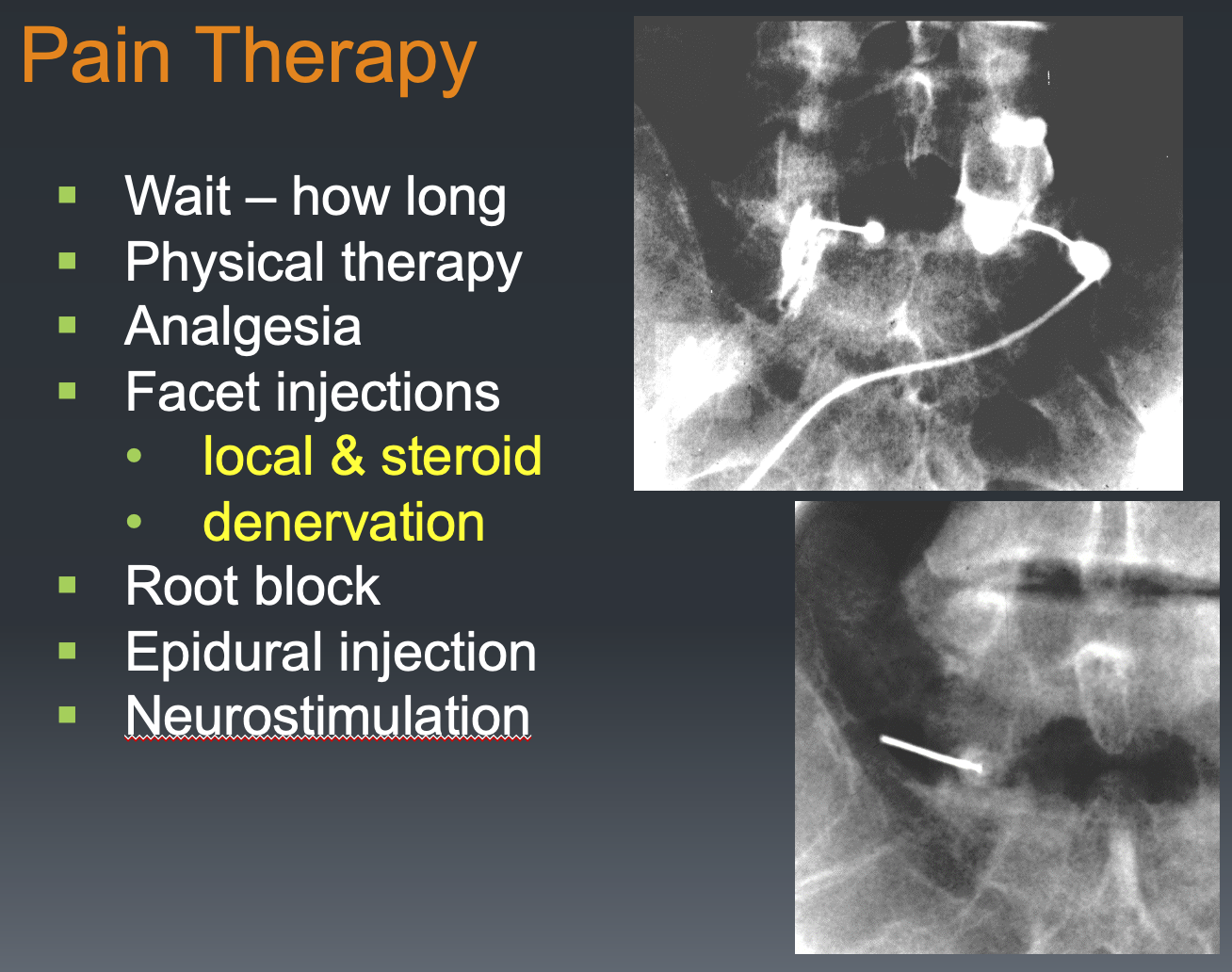 Pain Therapy

- Wait – how long
- Physical therapy
- Analgesia
- Facet injections
  - local & steroid
  - denervation
- Root block
- Epidural injection
- Neurostimulation